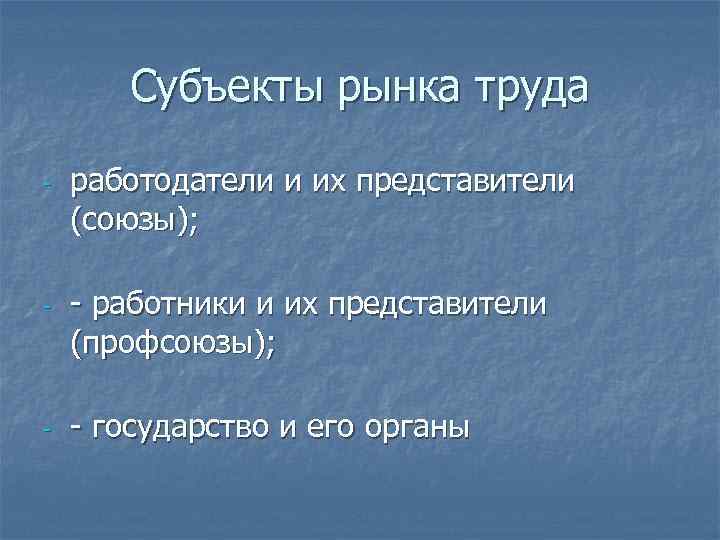 Субъекты рынка труда

- работодатели и их представители (союзы);

- - работники и их представители (профсоюзы);

- - государство и его органы